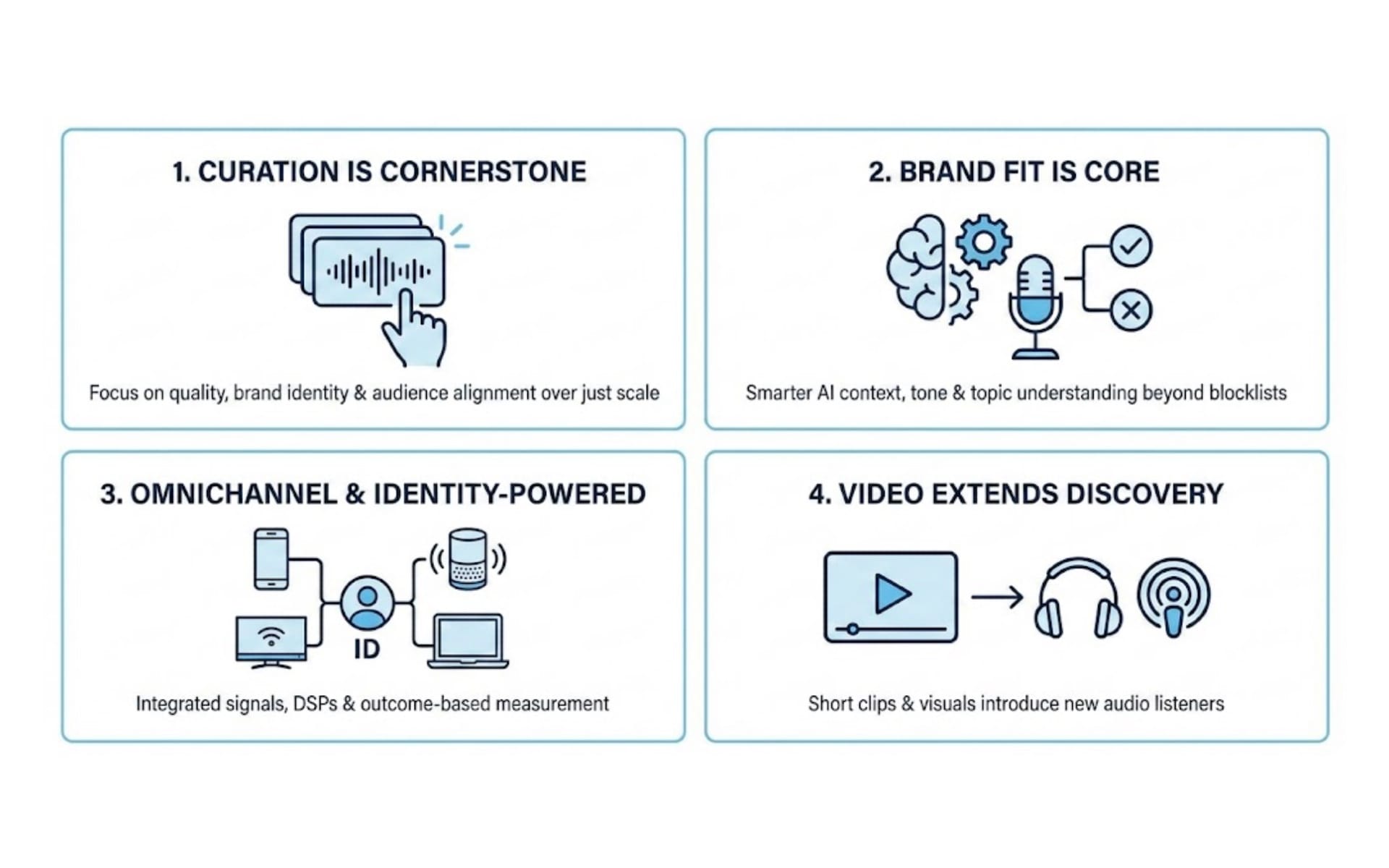 1. CURATION IS CORNERSTONE

Focus on quality, brand identity & audience alignment over just scale

2. BRAND FIT IS CORE

Smarter AI context, tone & topic understanding beyond blocklists

3. OMNICHANNEL & IDENTITY-POWERED

ID

Integrated signals, DSPs & outcome-based measurement

4. VIDEO EXTENDS DISCOVERY

Short clips & visuals introduce new audio listeners